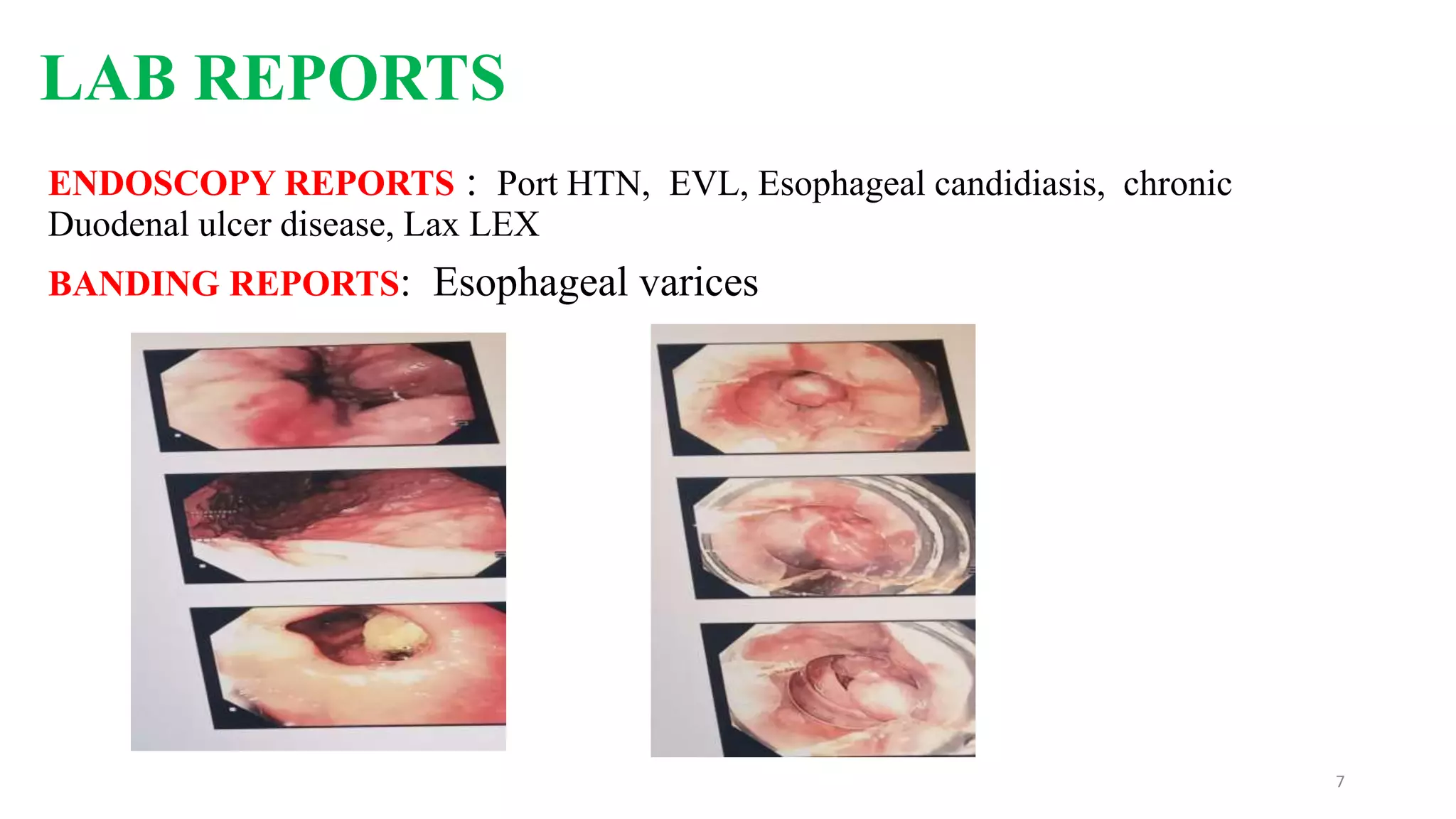 LAB REPORTS

ENDOSCOPY REPORTS : Port HTN, EVL, Esophageal candidiasis, chronic Duodenal ulcer disease, Lax LEX

BANDING REPORTS: Esophageal varices

7